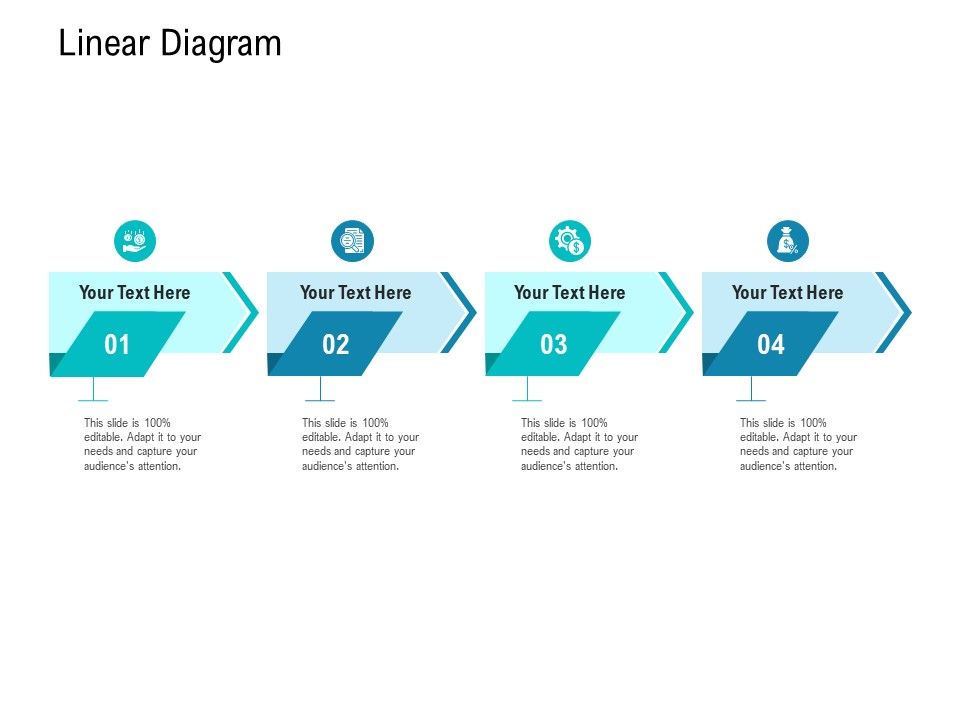 Linear Diagram

Your Text Here

01

This slide is 100% editable. Adapt it to your needs and capture your audience's attention.

Your Text Here

02

This slide is 100% editable. Adapt it to your needs and capture your audience's attention.

Your Text Here

03

This slide is 100% editable. Adapt it to your needs and capture your audience's attention.

Your Text Here

04

This slide is 100% editable. Adapt it to your needs and capture your audience's attention.